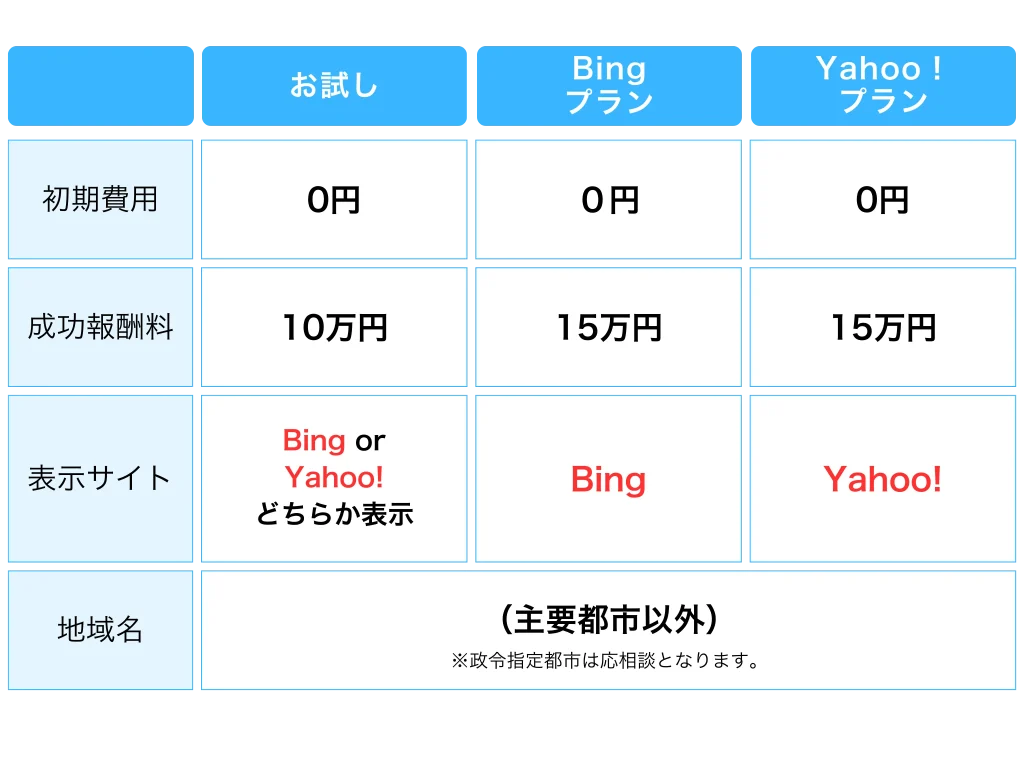 | | お試し | Bing プラン | Yahoo！ プラン |
|---|---|---|---|
| 初期費用 | 0円 | 0円 | 0円 |
| 成功報酬料 | 10万円 | 15万円 | 15万円 |
| 表示サイト | Bing or Yahoo! どちらか表示 | Bing | Yahoo! |
| 地域名 | （主要都市以外） ※政令指定都市は応相談となります。 | | |